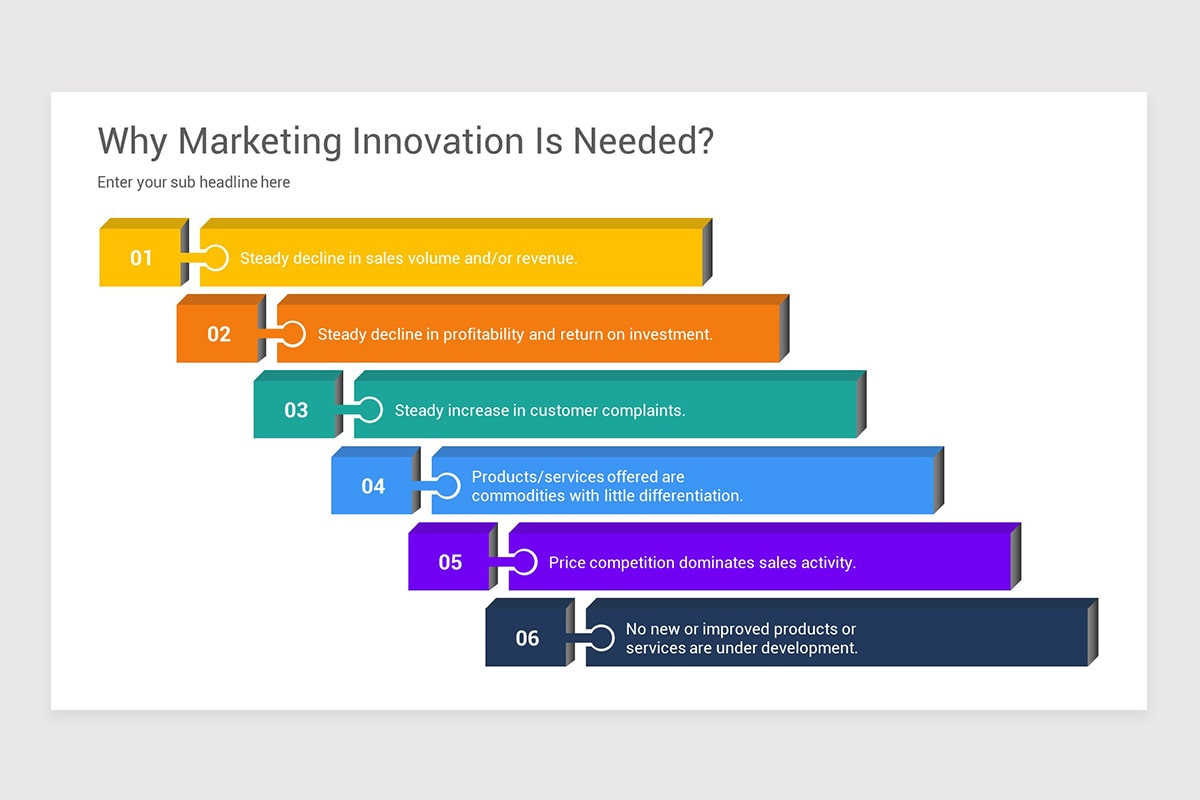 Why Marketing Innovation Is Needed?

Enter your sub headline here

01

Steady decline in sales volume and/or revenue.

02

Steady decline in profitability and return on investment.

03

Steady increase in customer complaints.

04

Products/services offered are commodities with little differentiation.

05

Price competition dominates sales activity.

06

No new or improved products or services are under development.